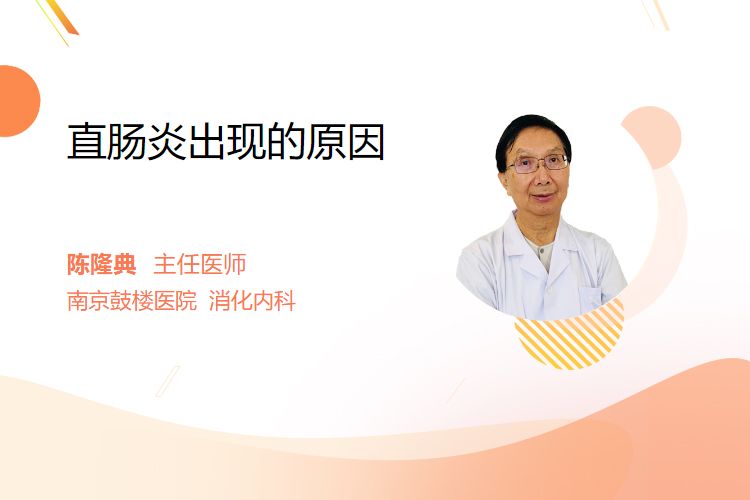 直肠炎出现的原因

陈隆典 主任医师
南京鼓楼医院 消化内科